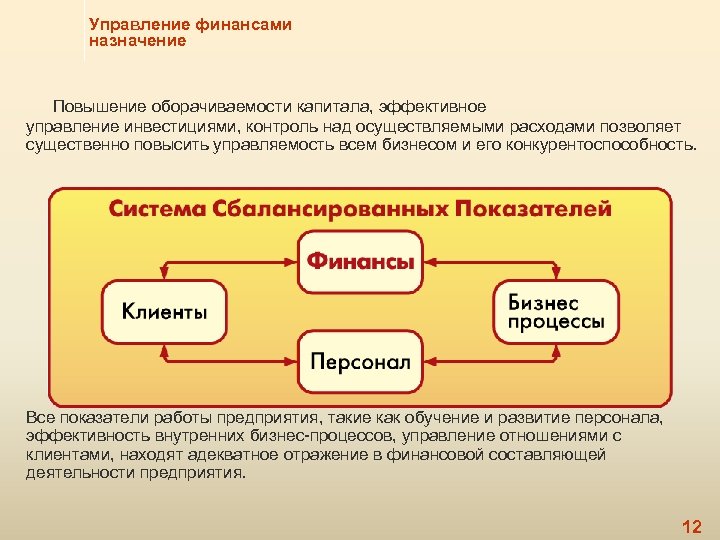 Управление финансами
назначение

Повышение оборачиваемости капитала, эффективное управление инвестициями, контроль над осуществляемыми расходами позволяет существенно повысить управляемость всем бизнесом и его конкурентоспособность.

Система Сбалансированных Показателей

Финансы

Клиенты

Бизнес процессы

Персонал

Все показатели работы предприятия, такие как обучение и развитие персонала, эффективность внутренних бизнес-процессов, управление отношениями с клиентами, находят адекватное отражение в финансовой составляющей деятельности предприятия.

12